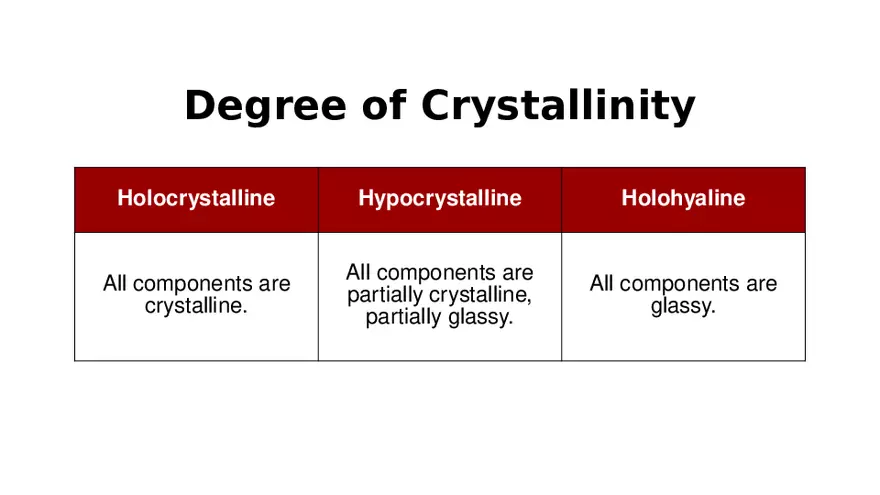 Degree of Crystallinity

| Holocrystalline | Hypocrystalline | Holohyaline |
|---|---|---|
| All components are crystalline. | All components are partially crystalline, partially glassy. | All components are glassy. |